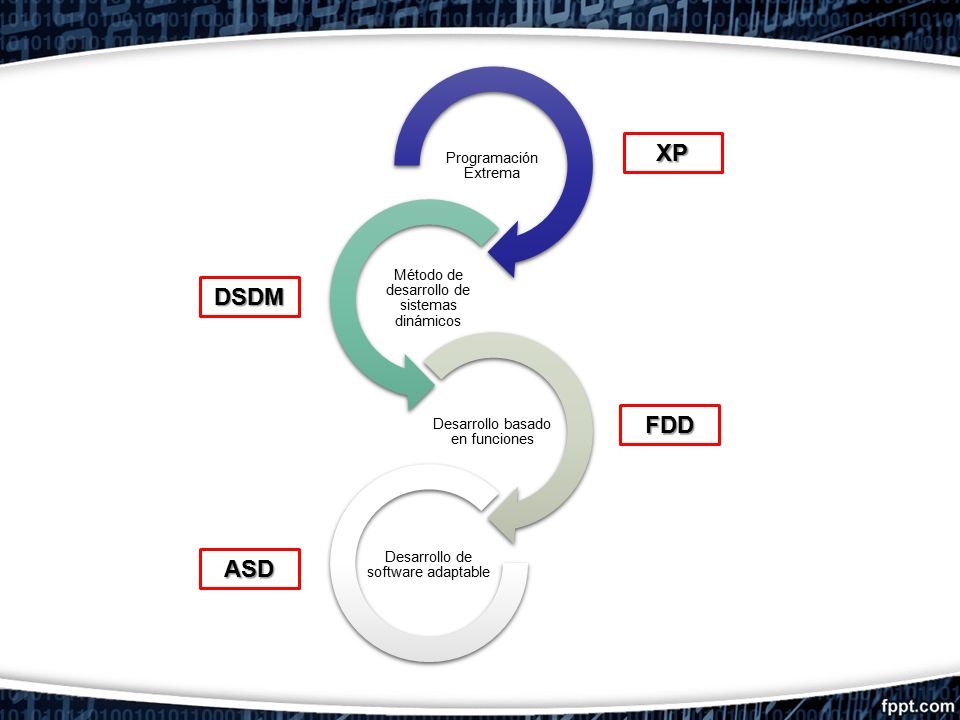 Programación Extrema

XP

Método de desarrollo de sistemas dinámicos

DSDM

Desarrollo basado en funciones

FDD

Desarrollo de software adaptable

ASD

fppt.com